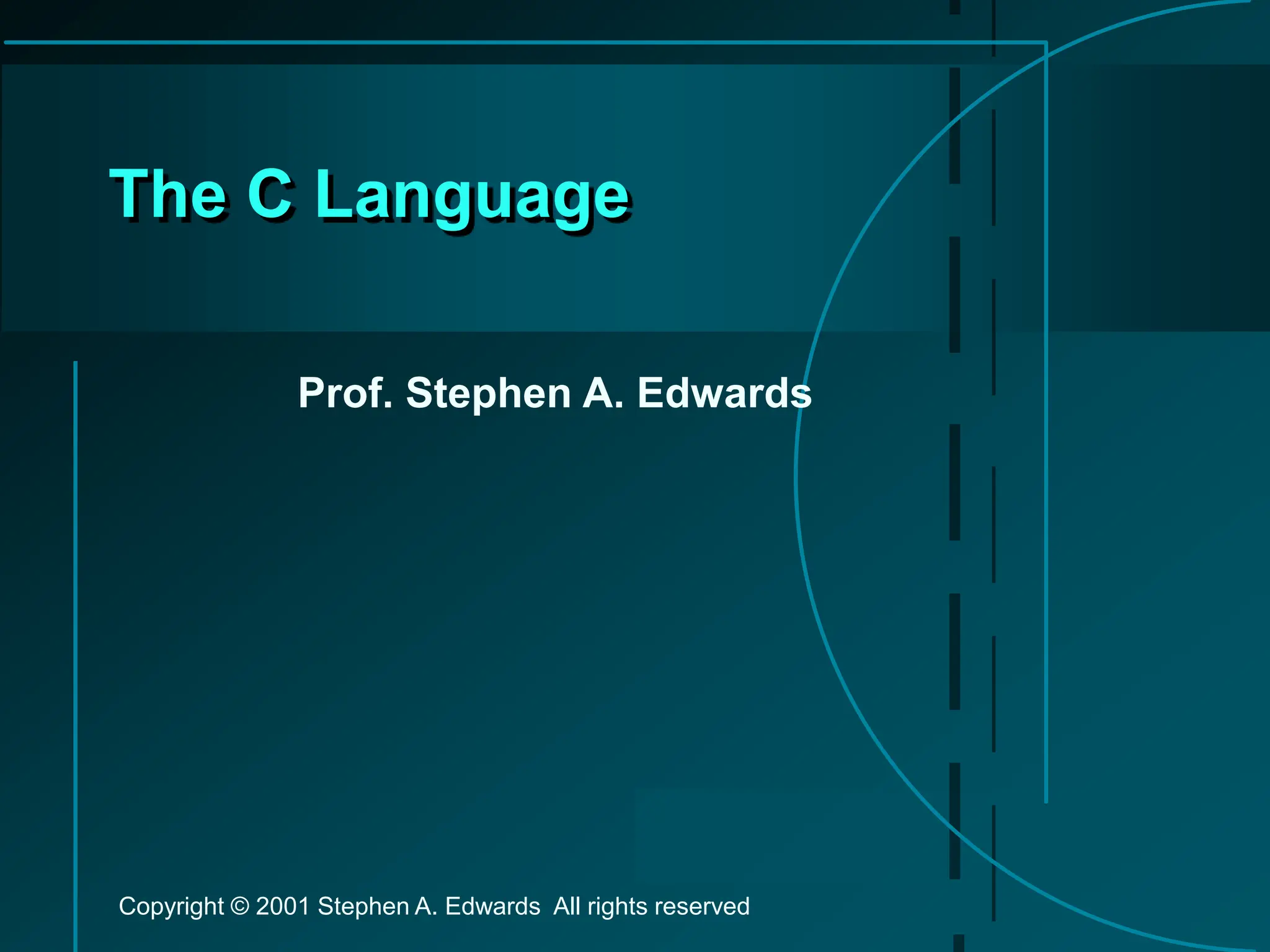 The C Language

Prof. Stephen A. Edwards

Copyright © 2001 Stephen A. Edwards All rights reserved